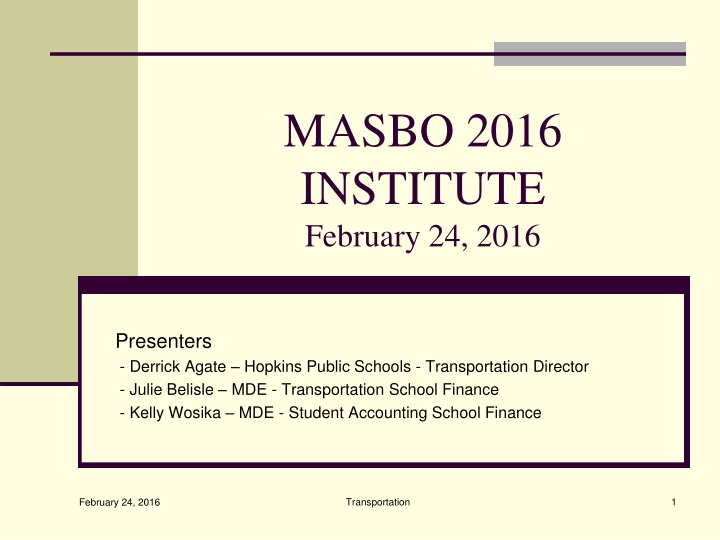 MASBO 2016 INSTITUTE
February 24, 2016

Presenters
- Derrick Agate – Hopkins Public Schools - Transportation Director
- Julie Belisle – MDE - Transportation School Finance
- Kelly Wosika – MDE - Student Accounting School Finance

February 24, 2016

Transportation

1